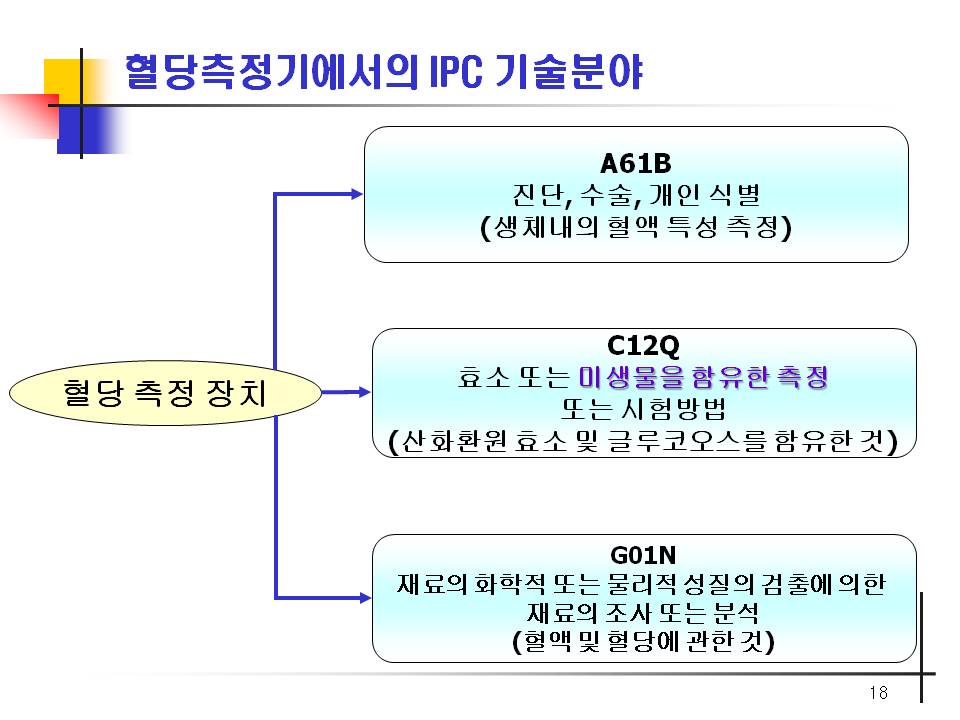 혈당측정기에서의 IPC 기술분야

혈당 측정 장치

A61B
진단, 수술, 개인 식별
(생체내의 혈액 특성 측정)

C12Q
효소 또는 미생물을 함유한 측정
또는 시험방법
(산화환원 효소 및 글루코오스를 함유한 것)

G01N
재료의 화학적 또는 물리적 성질의 검출에 의한
재료의 조사 또는 분석
(혈액 및 혈당에 관한 것)

18